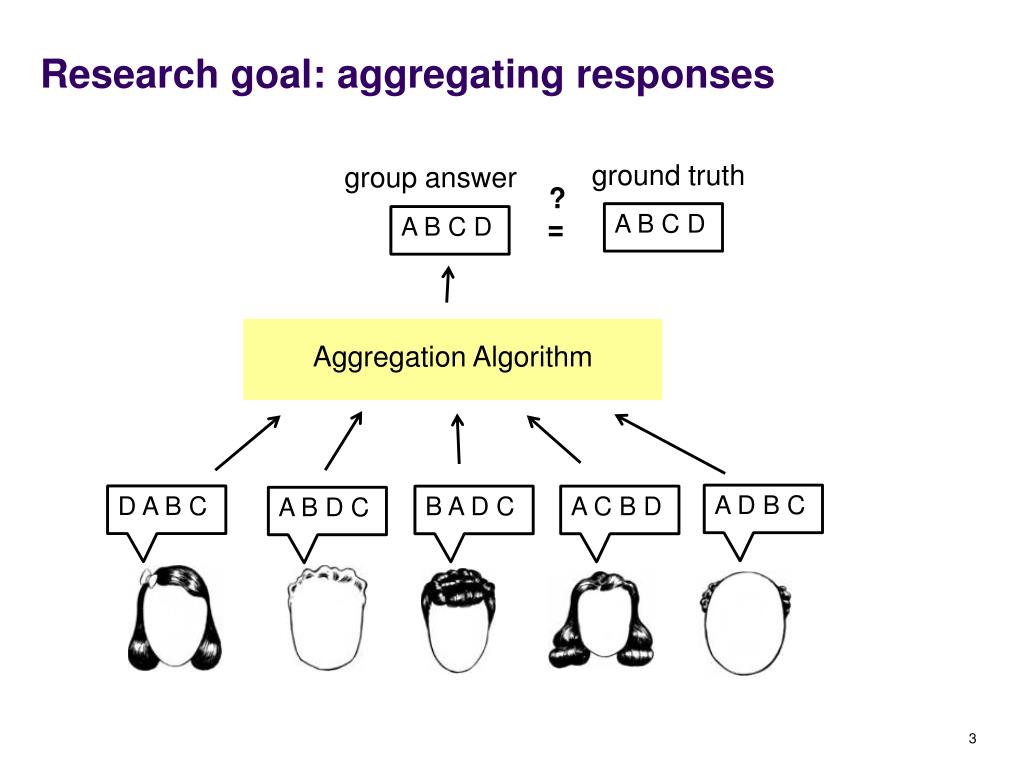 Research goal: aggregating responses

group answer

A B C D

?
=

ground truth

A B C D

Aggregation Algorithm

D A B C

A B D C

B A D C

A C B D

A D B C

3